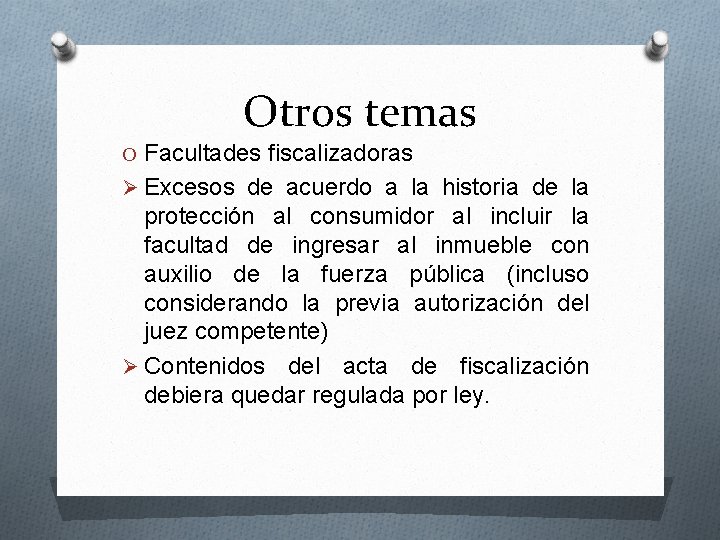 Otros temas

O Facultades fiscalizadoras

➢ Excesos de acuerdo a la historia de la protección al consumidor al incluir la facultad de ingresar al inmueble con auxilio de la fuerza pública (incluso considerando la previa autorización del juez competente)

➢ Contenidos del acta de fiscalización debiera quedar regulada por ley.